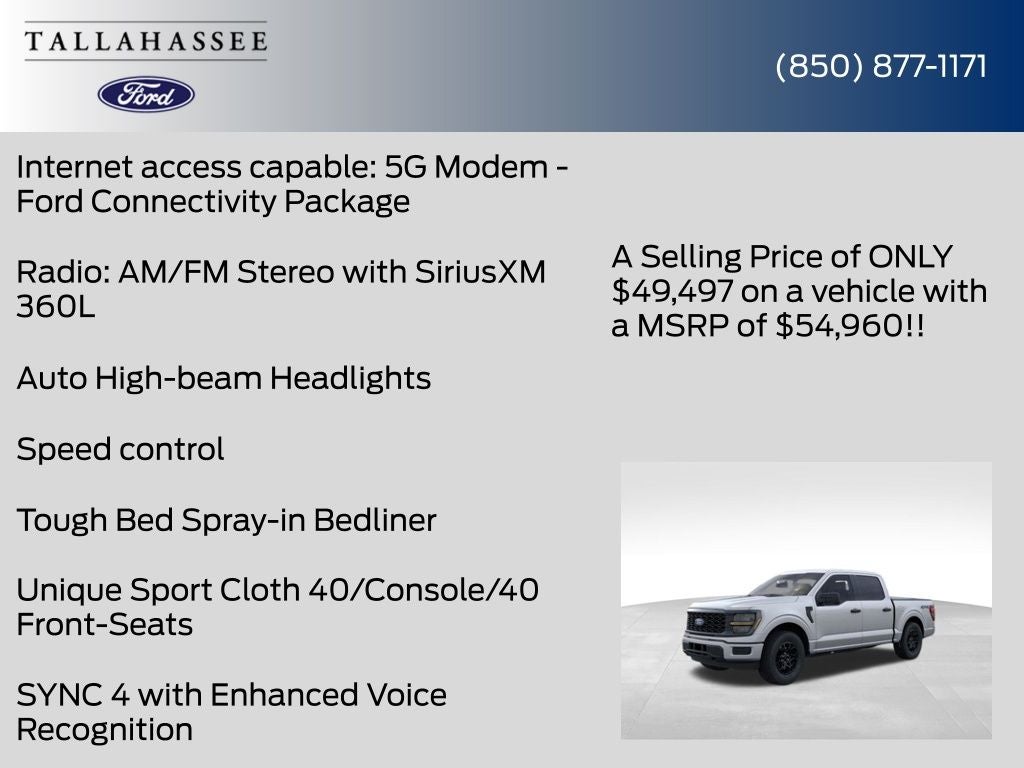 TALLAHASSEE
Ford

(850) 877-1171

Internet access capable: 5G Modem - Ford Connectivity Package

Radio: AM/FM Stereo with SiriusXM 360L

Auto High-beam Headlights

Speed control

Tough Bed Spray-in Bedliner

Unique Sport Cloth 40/Console/40 Front-Seats

SYNC 4 with Enhanced Voice Recognition

A Selling Price of ONLY $49,497 on a vehicle with a MSRP of $54,960!!